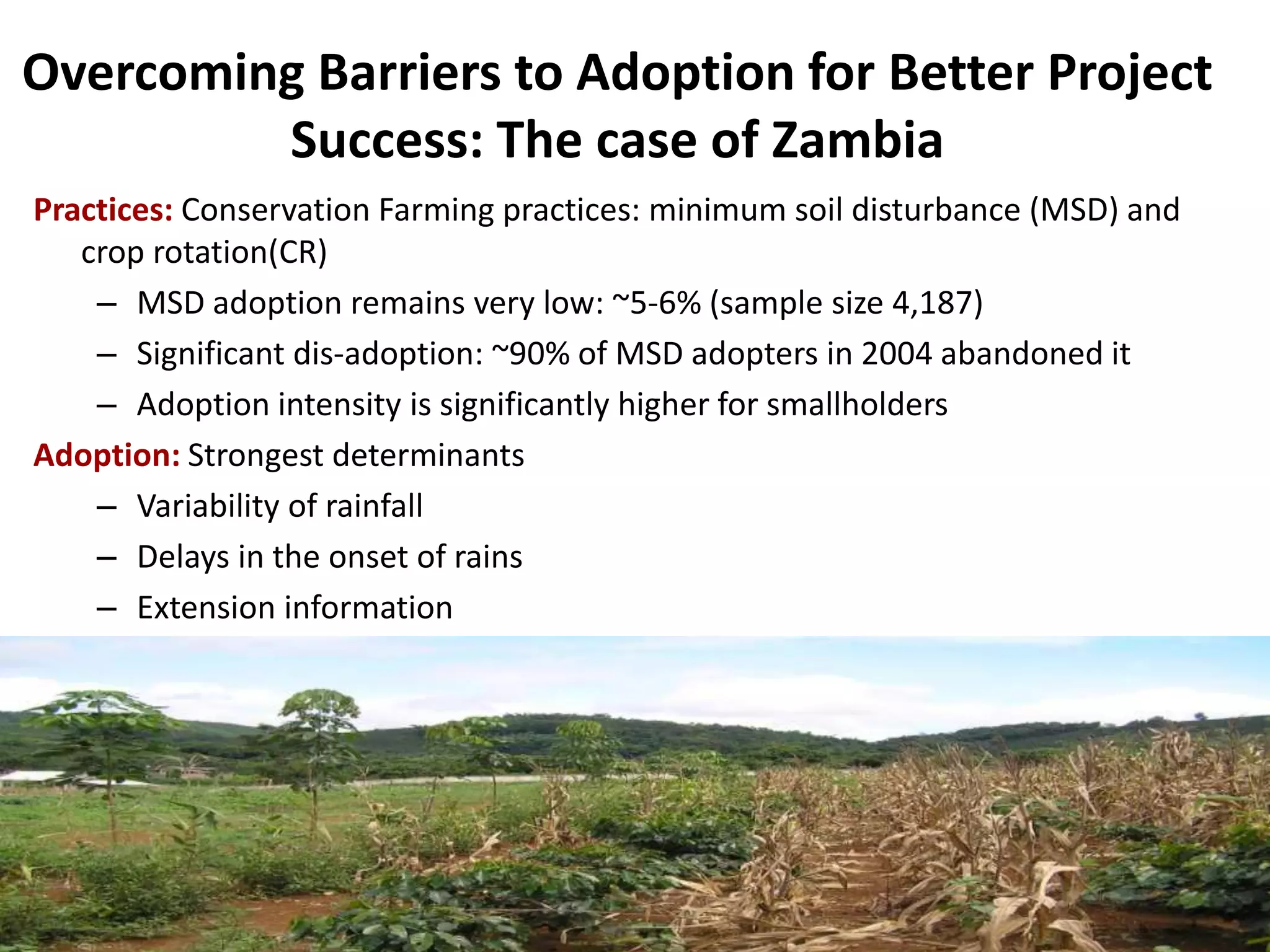 Overcoming Barriers to Adoption for Better Project Success: The case of Zambia

Practices: Conservation Farming practices: minimum soil disturbance (MSD) and crop rotation(CR)

– MSD adoption remains very low: ~5-6% (sample size 4,187)
– Significant dis-adoption: ~90% of MSD adopters in 2004 abandoned it
– Adoption intensity is significantly higher for smallholders

Adoption: Strongest determinants

– Variability of rainfall
– Delays in the onset of rains
– Extension information